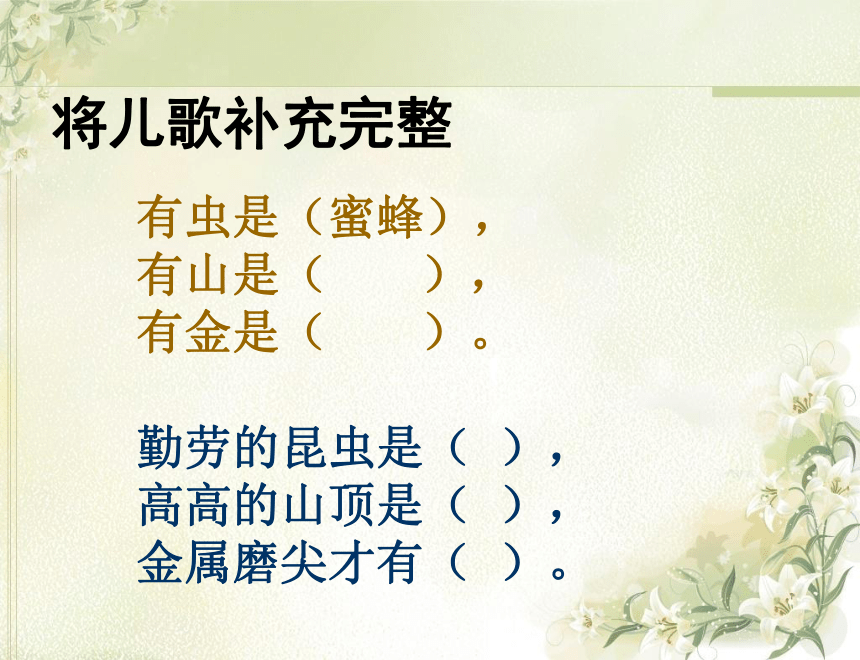 将儿歌补充完整

有虫是（蜜蜂），
有山是（　　），
有金是（　　）。

勤劳的昆虫是（　），
高高的山顶是（　），
金属磨尖才有（　）。